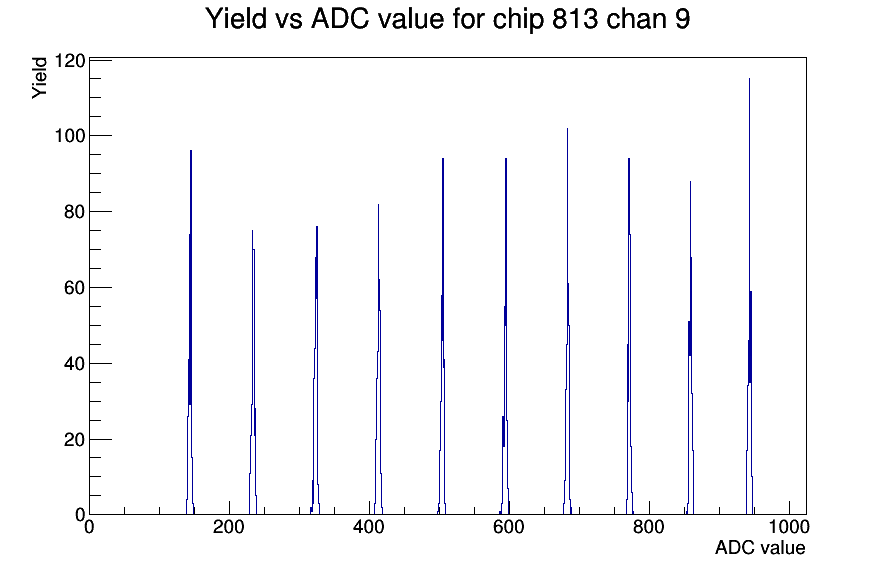 Yield vs ADC value for chip 813 chan 9

Yield

120
100
80
60
40
20
0

0
200
400
600
800
1000

ADC value